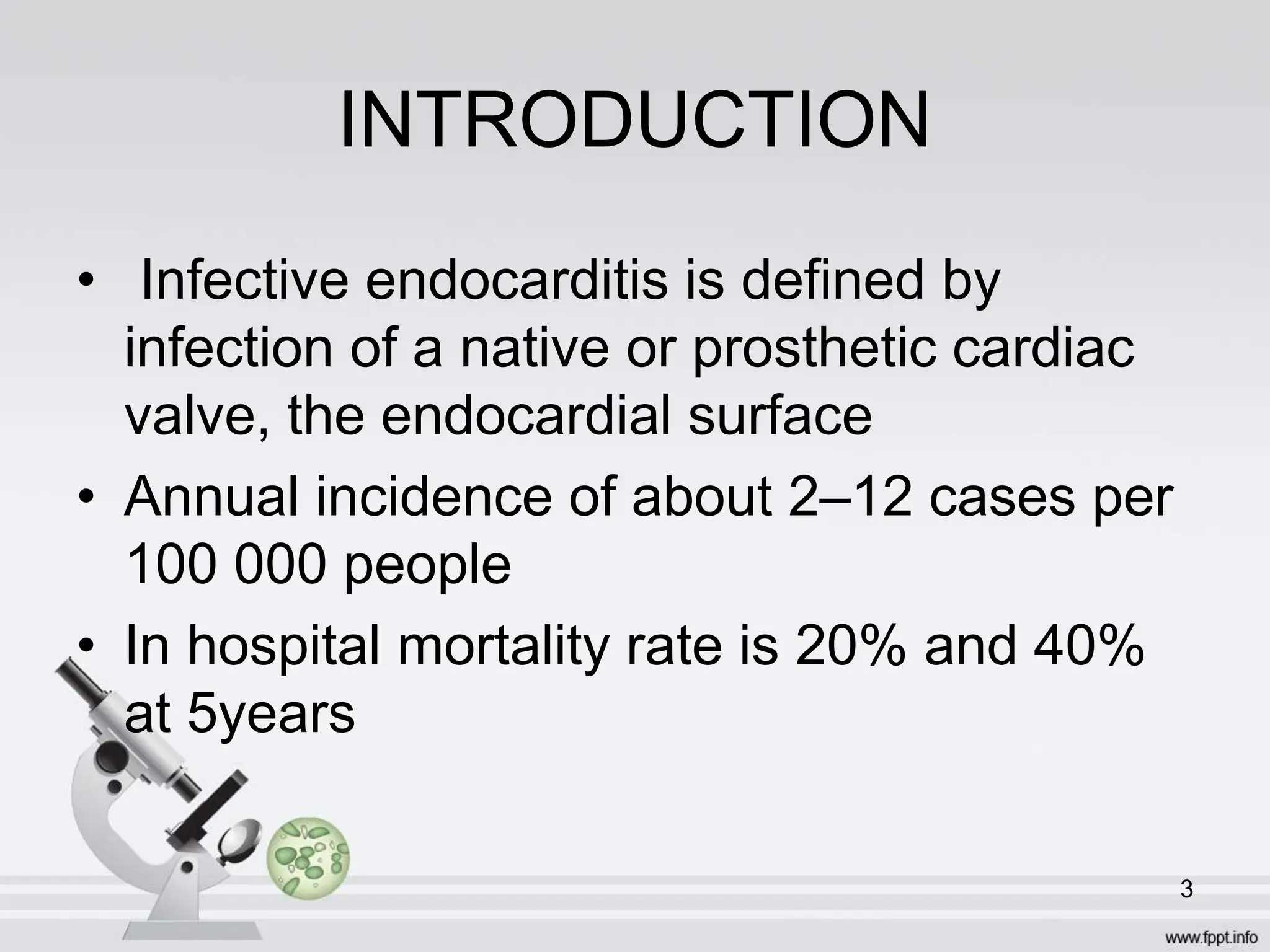 INTRODUCTION

• Infective endocarditis is defined by infection of a native or prosthetic cardiac valve, the endocardial surface

• Annual incidence of about 2–12 cases per 100 000 people

• In hospital mortality rate is 20% and 40% at 5years

3

www.fppt.info